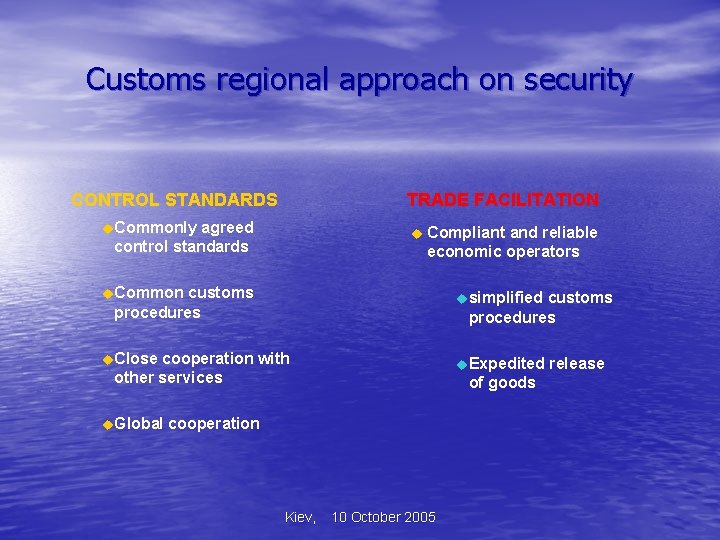 Customs regional approach on security

CONTROL STANDARDS

Commonly agreed control standards

Common customs procedures

Close cooperation with other services

Global cooperation

TRADE FACILITATION

Compliant and reliable economic operators

simplified customs procedures

Expedited release of goods

Kiev, 10 October 2005